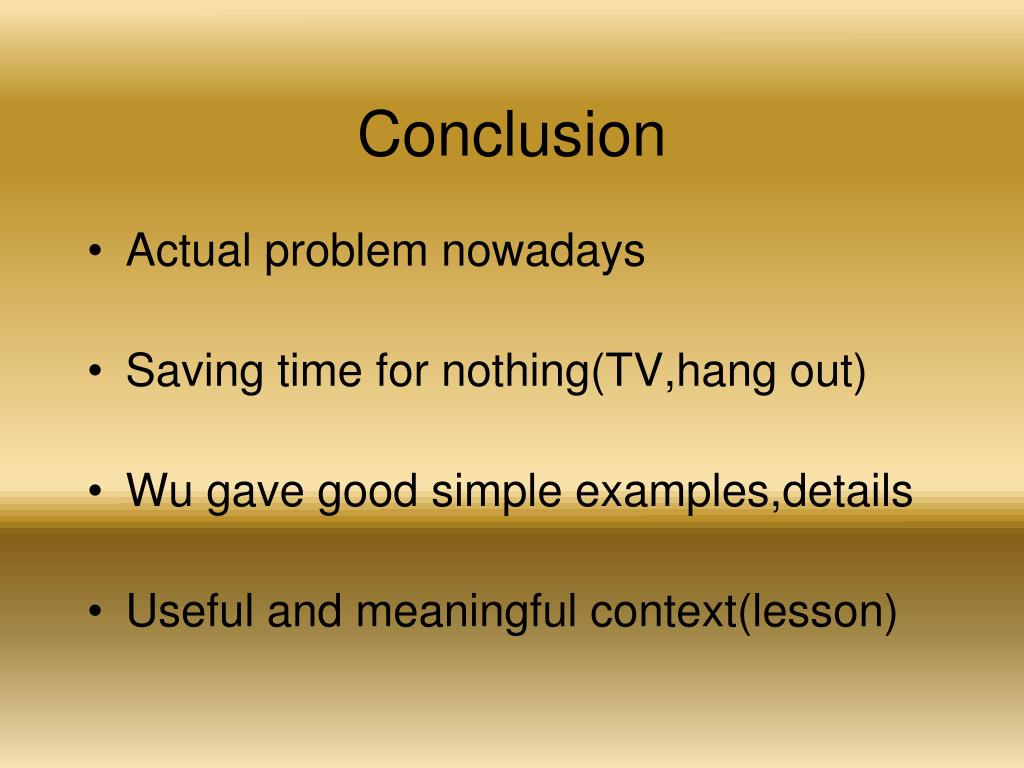 Conclusion

• Actual problem nowadays

• Saving time for nothing(TV,hang out)

• Wu gave good simple examples,details

• Useful and meaningful context(lesson)